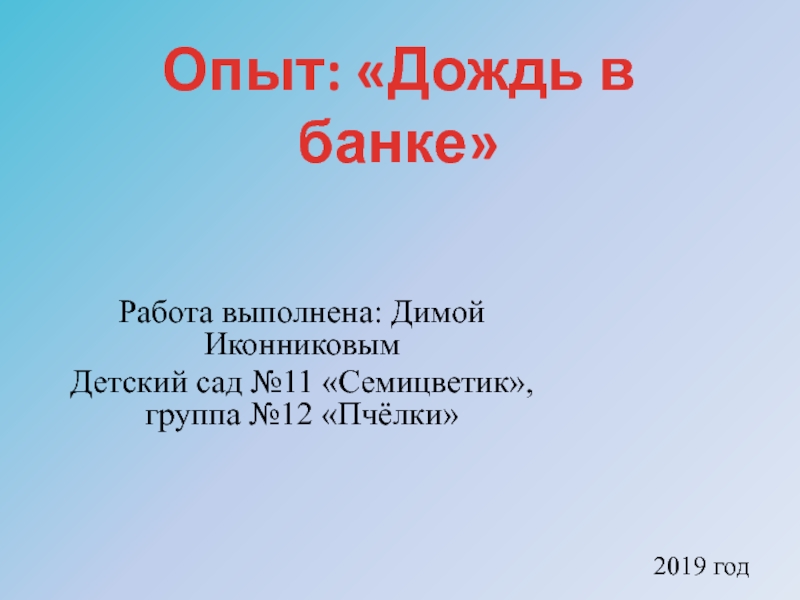 Опыт: «Дождь в банке»

Работа выполнена: Димой Иконниковым
Детский сад №11 «Семицветик», группа №12 «Пчёлки»

2019 год